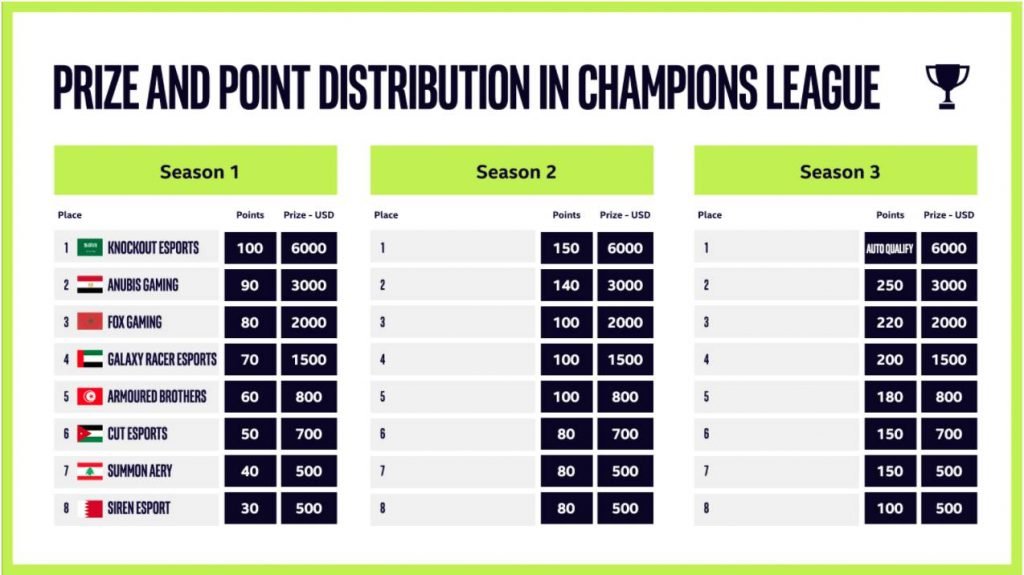 PRIZE AND POINT DISTRIBUTION IN CHAMPIONS LEAGUE

Season 1

| Place | Points | Prize - USD |
|---|---|---|
| 1 KNOCKOUT ESPORTS | 100 | 6000 |
| 2 ANUBIS GAMING | 90 | 3000 |
| 3 FOX GAMING | 80 | 2000 |
| 4 GALAXY RACER ESPORTS | 70 | 1500 |
| 5 ARMOURED BROTHERS | 60 | 800 |
| 6 CUT ESPORTS | 50 | 700 |
| 7 SUMMON AERY | 40 | 500 |
| 8 SIREN ESPORT | 30 | 500 |

Season 2

| Place | Points | Prize - USD |
|---|---|---|
| 1 | 150 | 6000 |
| 2 | 140 | 3000 |
| 3 | 100 | 2000 |
| 4 | 100 | 1500 |
| 5 | 100 | 800 |
| 6 | 80 | 700 |
| 7 | 80 | 500 |
| 8 | 80 | 500 |

Season 3

| Place | Points | Prize - USD |
|---|---|---|
| 1 | AUTO QUALIFY | 6000 |
| 2 | 250 | 3000 |
| 3 | 220 | 2000 |
| 4 | 200 | 1500 |
| 5 | 180 | 800 |
| 6 | 150 | 700 |
| 7 | 150 | 500 |
| 8 | 100 | 500 |